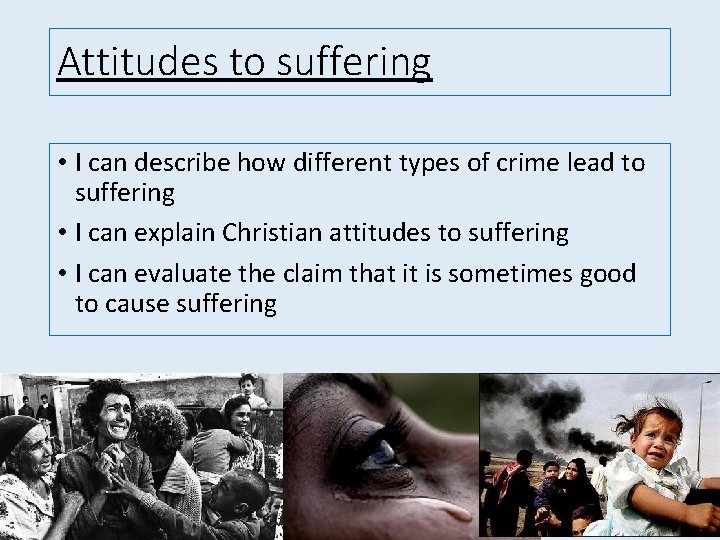 Attitudes to suffering

• I can describe how different types of crime lead to suffering
• I can explain Christian attitudes to suffering
• I can evaluate the claim that it is sometimes good to cause suffering